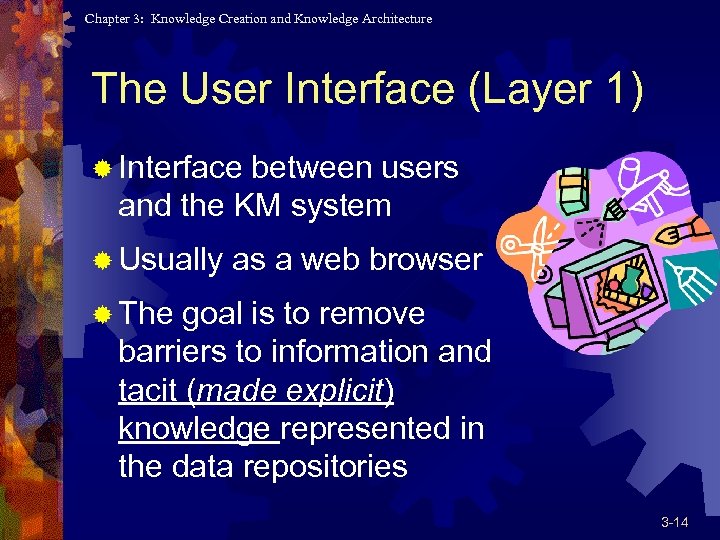 Chapter 3: Knowledge Creation and Knowledge Architecture

The User Interface (Layer 1)

Interface between users and the KM system

Usually as a web browser

The goal is to remove barriers to information and tacit (made explicit) knowledge represented in the data repositories

3-14